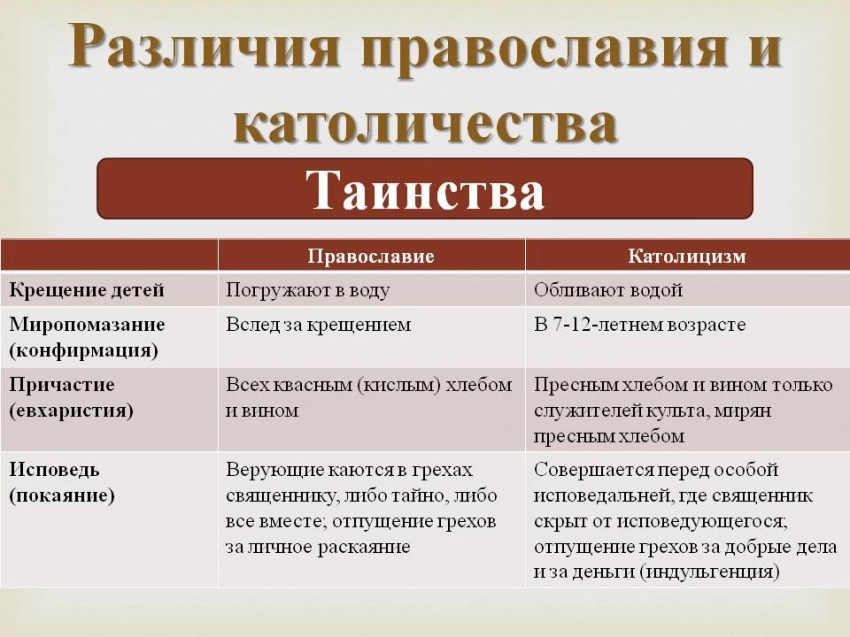 Различия православия и католичества

Таинства

| | Православие | Католицизм |
|---|---|---|
| Крещение детей | Погружают в воду | Обливают водой |
| Миропомазание (конфирмация) | Вслед за крещением | В 7-12-летнем возрасте |
| Причастие (евхаристия) | Всех квасным (кислым) хлебом и вином | Пресным хлебом и вином только служителей культа, мирян пресным хлебом |
| Исповедь (покаяние) | Верующие каются в грехах священнику, либо тайно, либо все вместе; отпущение грехов за личное раскаяние | Совершается перед особой исповедальней, где священник скрыт от исповедующегося; отпущение грехов за добрые дела и за деньги (индульгенция) |